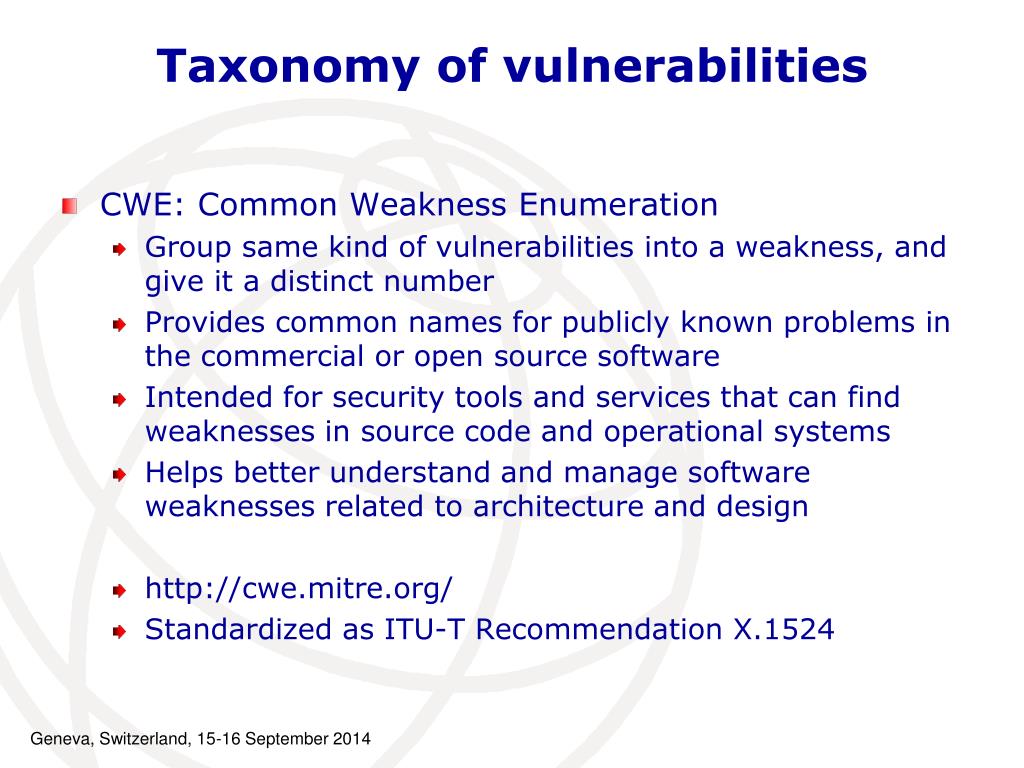 Taxonomy of vulnerabilities

CWE: Common Weakness Enumeration

Group same kind of vulnerabilities into a weakness, and give it a distinct number

Provides common names for publicly known problems in the commercial or open source software

Intended for security tools and services that can find weaknesses in source code and operational systems

Helps better understand and manage software weaknesses related to architecture and design

http://cwe.mitre.org/

Standardized as ITU-T Recommendation X.1524

Geneva, Switzerland, 15-16 September 2014